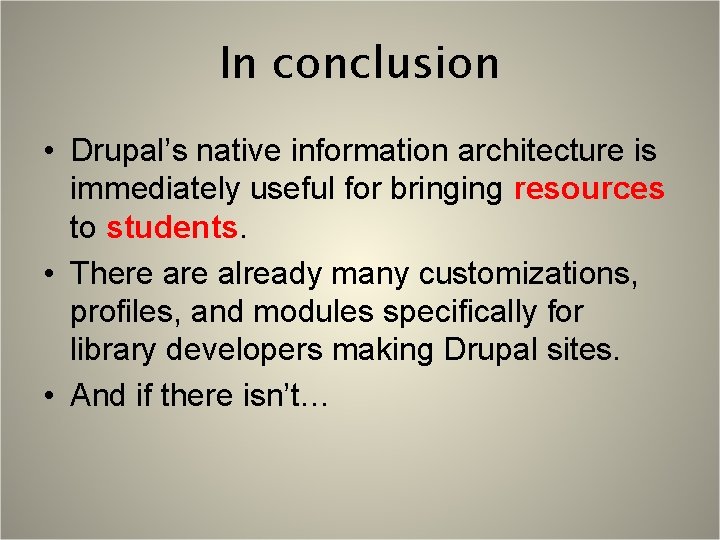 In conclusion

• Drupal’s native information architecture is immediately useful for bringing resources to students.

• There are already many customizations, profiles, and modules specifically for library developers making Drupal sites.

• And if there isn’t…